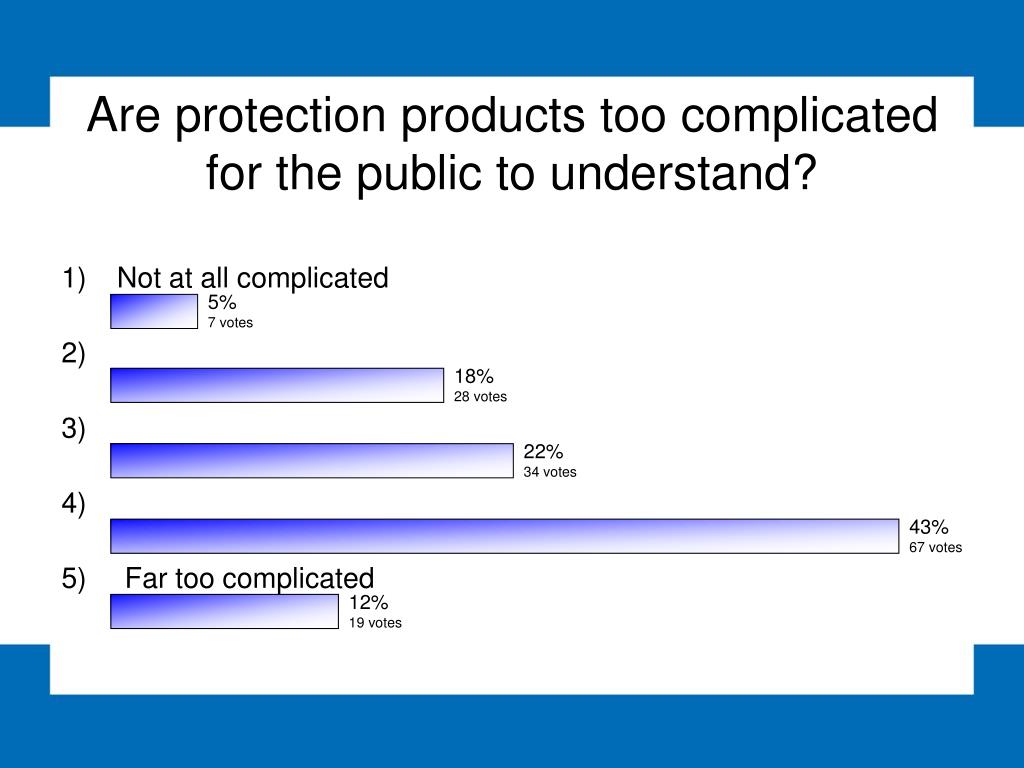 Are protection products too complicated for the public to understand?

1) Not at all complicated
5%
7 votes

2)
18%
28 votes

3)
22%
34 votes

4)
43%
67 votes

5) Far too complicated
12%
19 votes